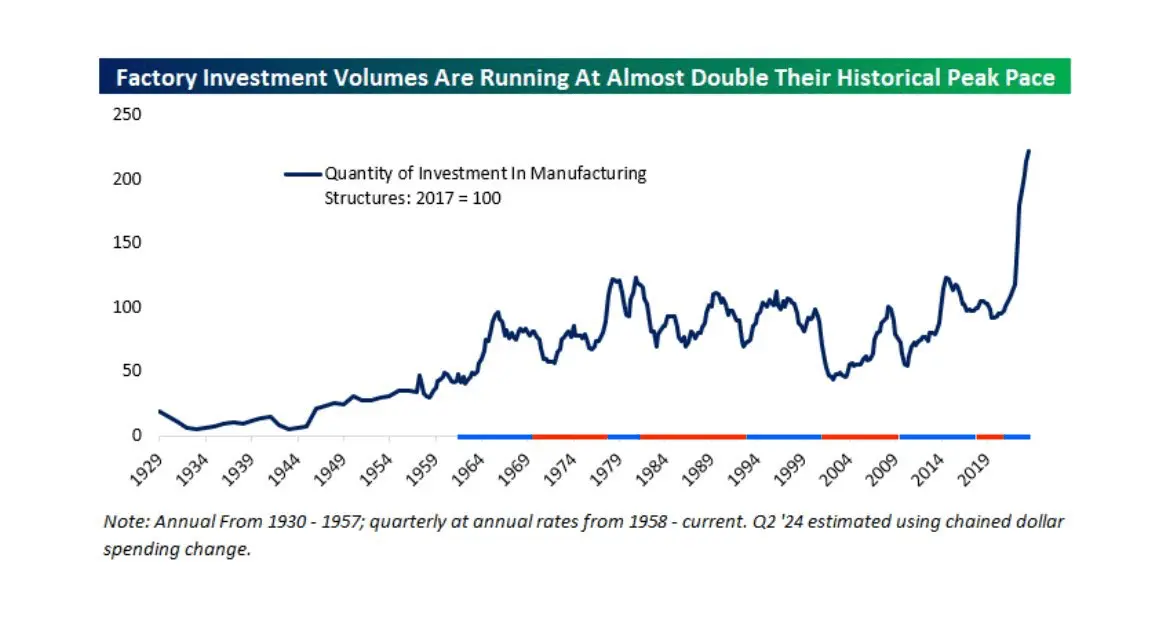 Factory Investment Volumes Are Running At Almost Double Their Historical Peak Pace

250
200
150
100
50
0

Quantity of Investment In Manufacturing Structures: 2017 = 100

1929 1934 1939 1944 1949 1954 1959 1964 1969 1974 1979 1984 1989 1994 1999 2004 2009 2014 2019

Note: Annual From 1930 - 1957; quarterly at annual rates from 1958 - current. Q2 '24 estimated using chained dollar spending change.